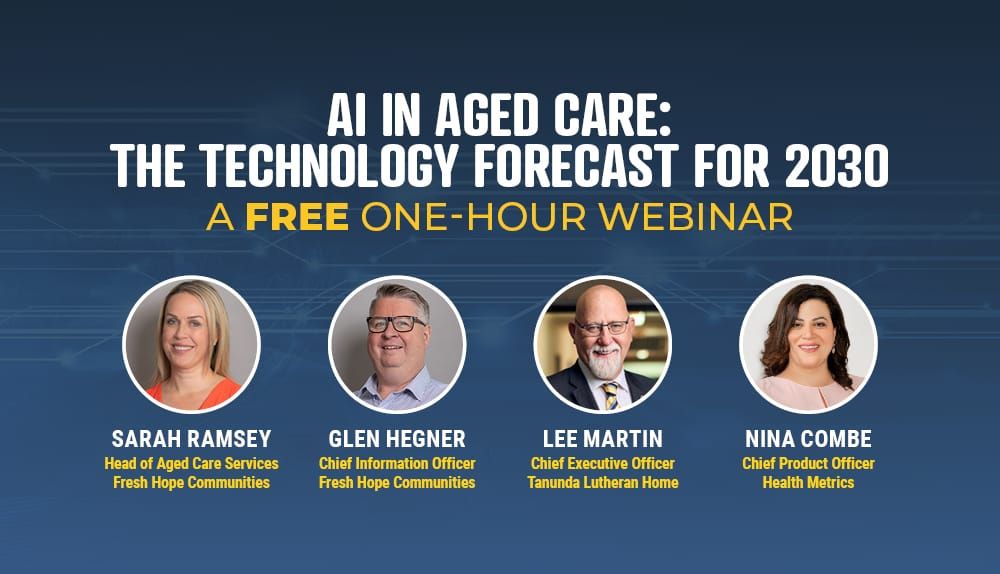 AI IN AGED CARE:
THE TECHNOLOGY FORECAST FOR 2030
A FREE ONE-HOUR WEBINAR

SARAH RAMSEY
Head of Aged Care Services
Fresh Hope Communities

GLEN HEGNER
Chief Information Officer
Fresh Hope Communities

LEE MARTIN
Chief Executive Officer
Tanunda Lutheran Home

NINA COMBE
Chief Product Officer
Health Metrics